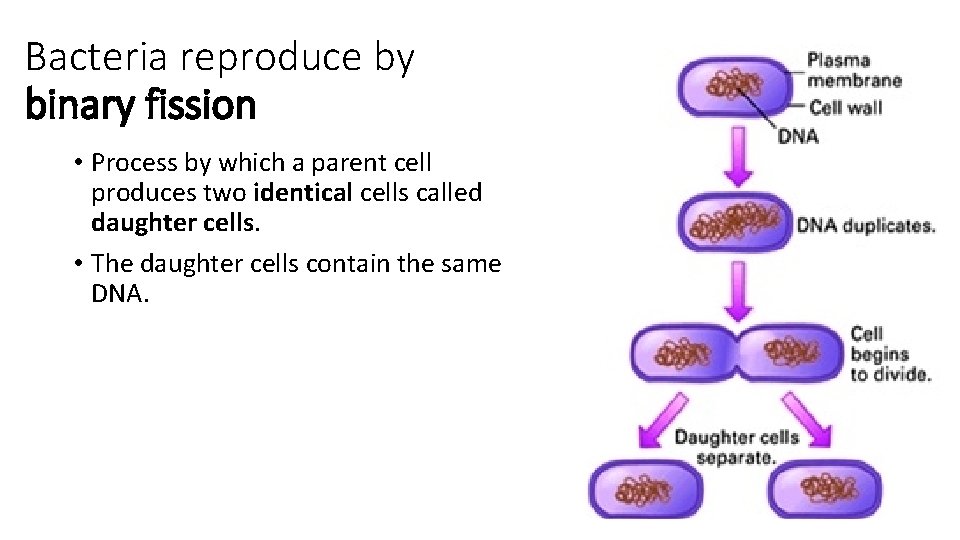 Bacteria reproduce by
binary fission

• Process by which a parent cell produces two identical cells called daughter cells.

• The daughter cells contain the same DNA.

Plasma membrane
Cell wall
DNA
DNA duplicates.
Cell begins to divide.
Daughter cells separate.